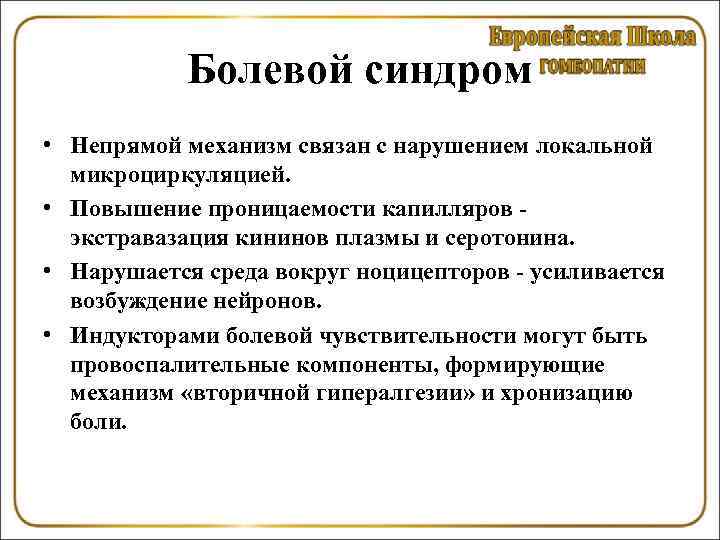 Европейская Школа
ГОМЕОПАТИИ

Болевой синдром

• Непрямой механизм связан с нарушением локальной микроциркуляцией.

• Повышение проницаемости капилляров - экстравазация кининов плазмы и серотонина.

• Нарушается среда вокруг ноцицепторов - усиливается возбуждение нейронов.

• Индукторами болевой чувствительности могут быть провоспалительные компоненты, формирующие механизм «вторичной гипералгезии» и хронизацию боли.